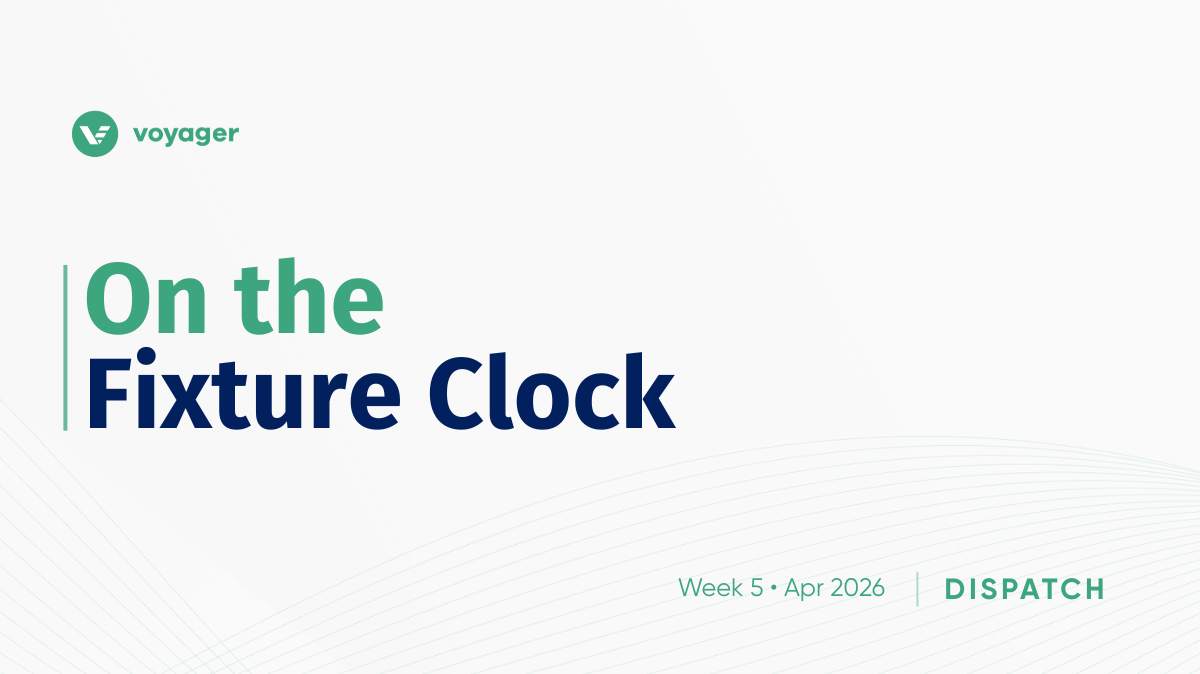 voyager

On the
Fixture Clock

Week 5 • Apr 2026 | DISPATCH